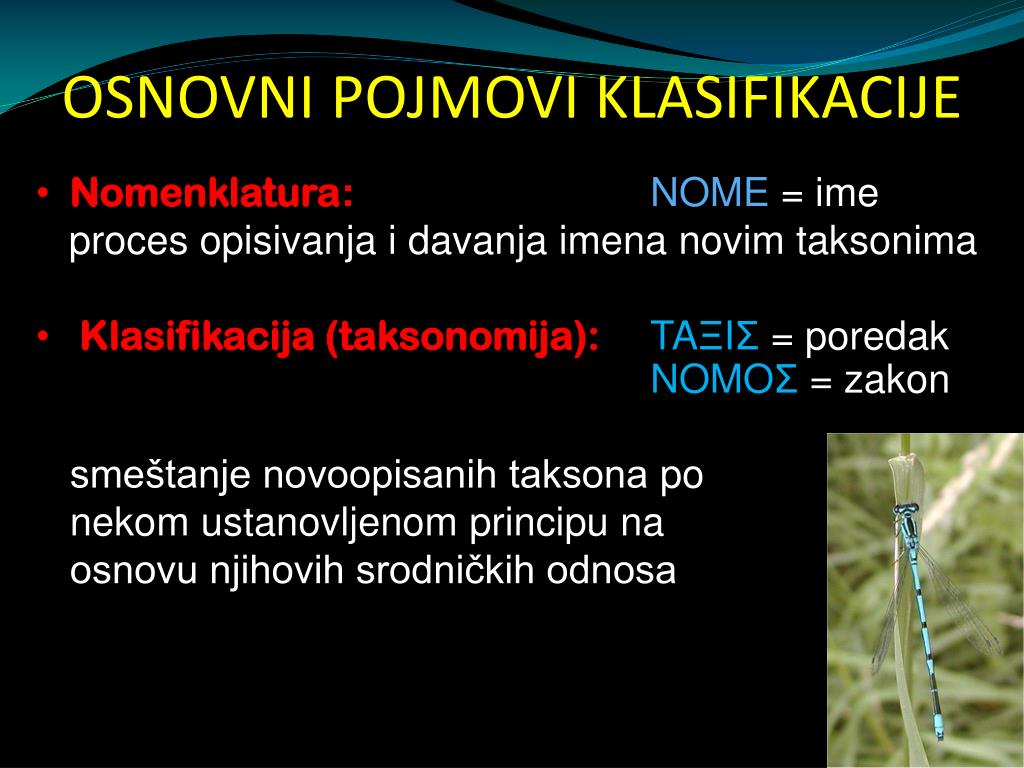 OSNOVNI POJMOVI KLASIFIKACIJE

• Nomenklatura: NOME = ime
proces opisivanja i davanja imena novim taksonima

• Klasifikacija (taksonomija): ΤΑΞΙΣ = poredak
ΝΟΜΟΣ = zakon

smeštanje novoopisanih taksona po nekom ustanovljenom principu na osnovu njihovih srodničkih odnosa